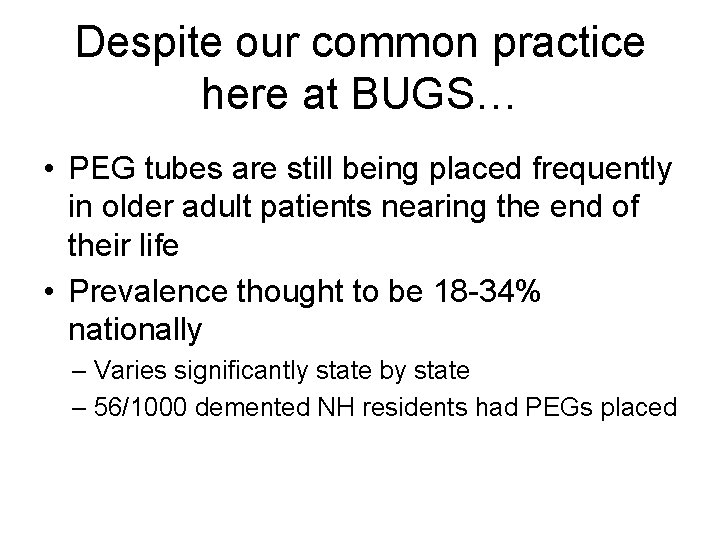 Despite our common practice here at BUGS…

• PEG tubes are still being placed frequently in older adult patients nearing the end of their life
• Prevalence thought to be 18-34% nationally
– Varies significantly state by state
– 56/1000 demented NH residents had PEGs placed